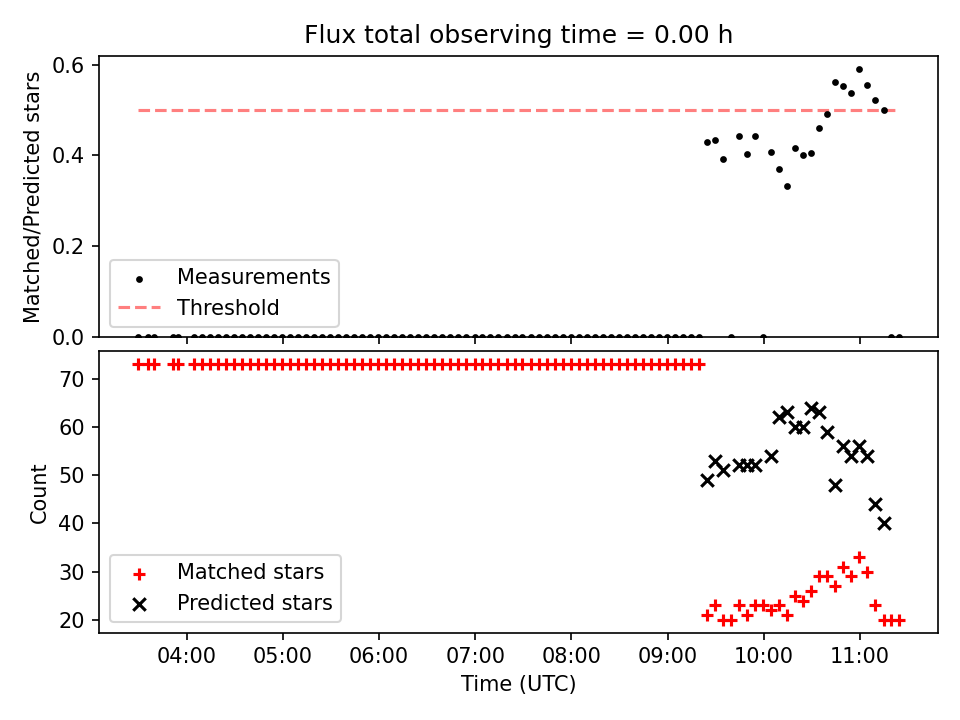 Flux total observing time = 0.00 h

Matched/Predicted stars

0.6
0.4
0.2
0.0

Measurements
Threshold

Count

70
60
50
40
30
20

Matched stars
Predicted stars

04:00 05:00 06:00 07:00 08:00 09:00 10:00 11:00

Time (UTC)